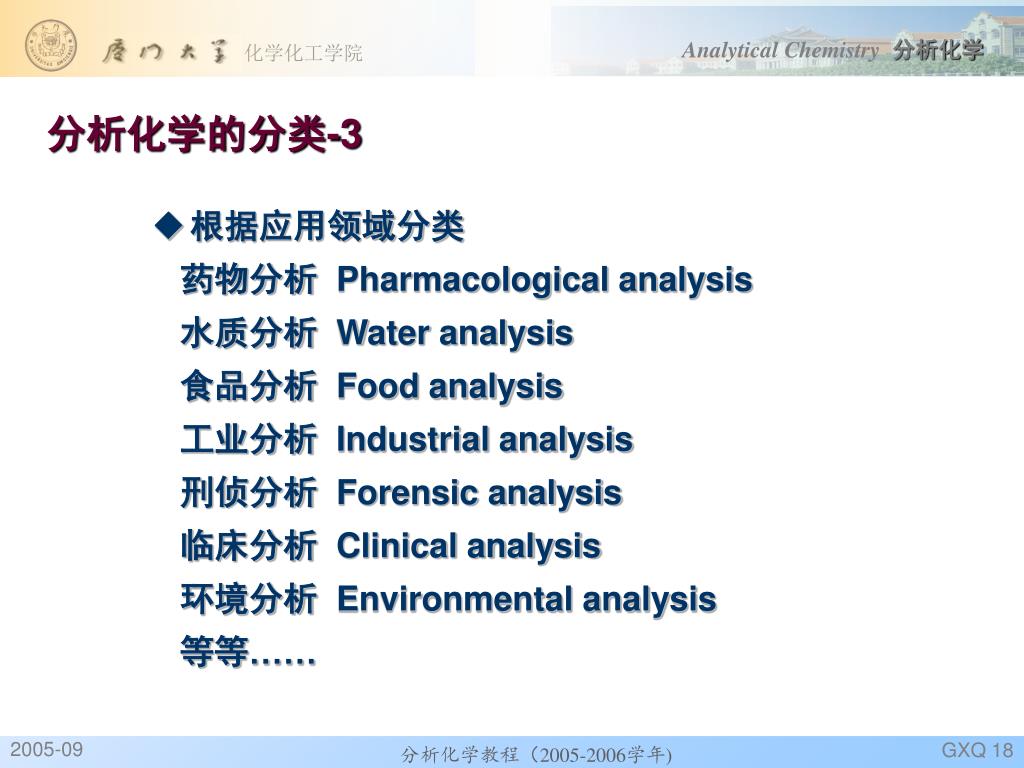 厦门大学 化学化工学院

Analytical Chemistry 分析化学

分析化学的分类-3

◆ 根据应用领域分类

药物分析 Pharmacological analysis

水质分析 Water analysis

食品分析 Food analysis

工业分析 Industrial analysis

刑侦分析 Forensic analysis

临床分析 Clinical analysis

环境分析 Environmental analysis

等等……

2005-09

分析化学教程（2005-2006学年)

GXQ 18